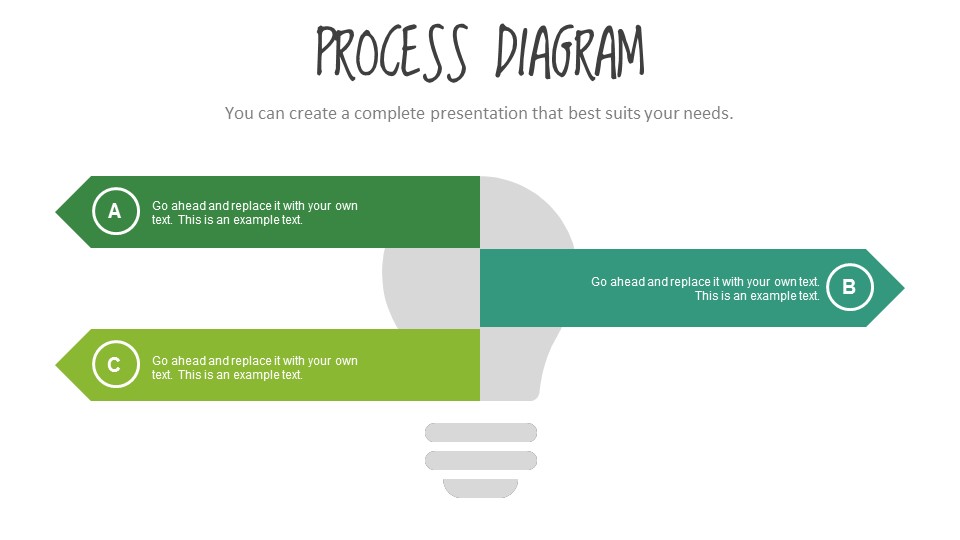 PROCESS DIAGRAM

You can create a complete presentation that best suits your needs.

A

Go ahead and replace it with your own text. This is an example text.

Go ahead and replace it with your own text. This is an example text.

B

C

Go ahead and replace it with your own text. This is an example text.